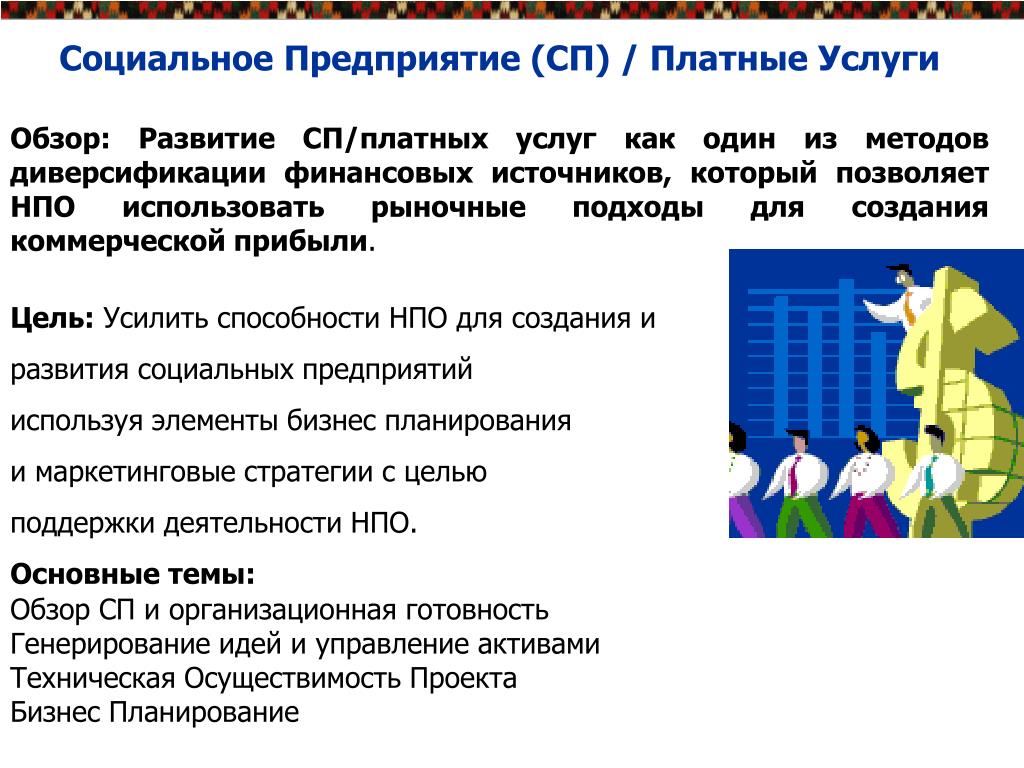 Социальное Предприятие (СП) / Платные Услуги

Обзор: Развитие СП/платных услуг как один из методов диверсификации финансовых источников, который позволяет НПО использовать рыночные подходы для создания коммерческой прибыли.

Цель: Усилить способности НПО для создания и развития социальных предприятий используя элементы бизнес планирования и маркетинговые стратегии с целью поддержки деятельности НПО.

Основные темы:
Обзор СП и организационная готовность
Генерирование идей и управление активами
Техническая Осуществимость Проекта
Бизнес Планирование